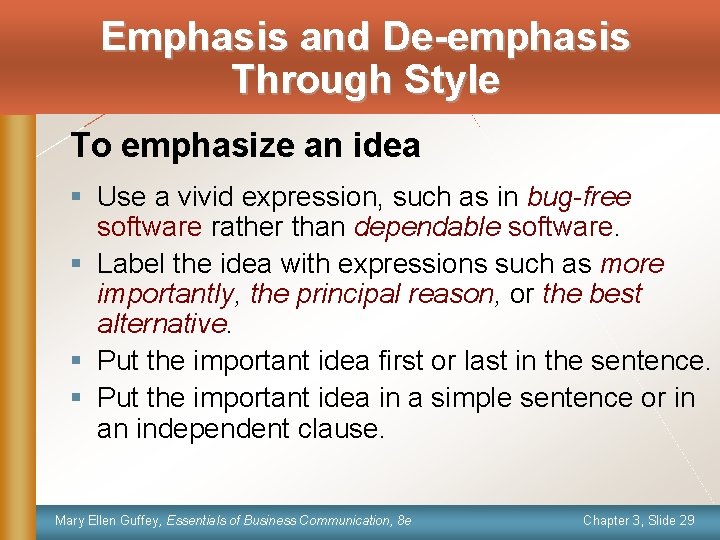 Emphasis and De-emphasis Through Style

To emphasize an idea

▪ Use a vivid expression, such as in bug-free software rather than dependable software.

▪ Label the idea with expressions such as more importantly, the principal reason, or the best alternative.

▪ Put the important idea first or last in the sentence.

▪ Put the important idea in a simple sentence or in an independent clause.

Mary Ellen Guffey, Essentials of Business Communication, 8e

Chapter 3, Slide 29